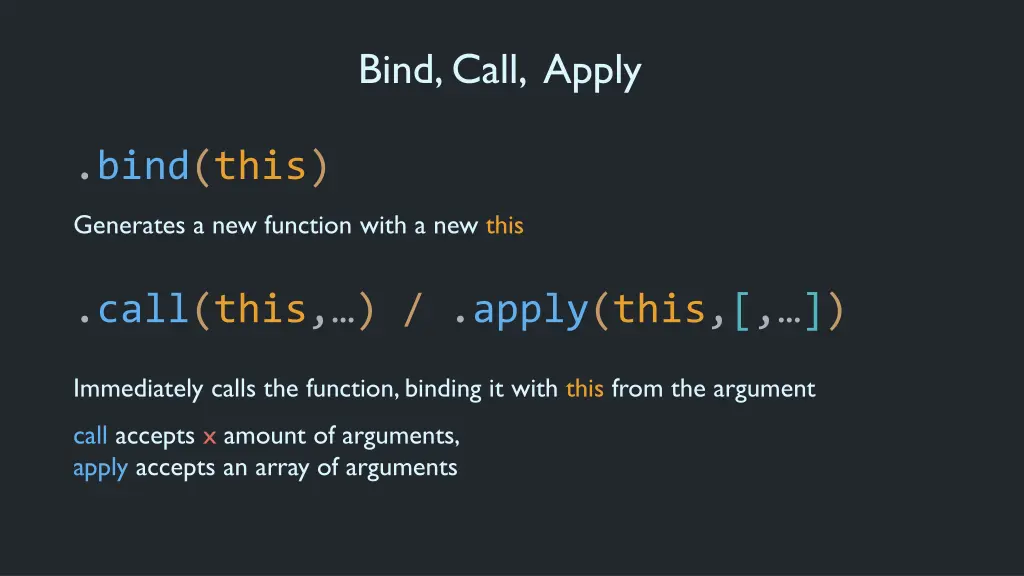 Bind, Call, Apply

.bind(this)

Generates a new function with a new this

.call(this,…) / .apply(this,[,…])

Immediately calls the function, binding it with this from the argument

call accepts x amount of arguments,
apply accepts an array of arguments